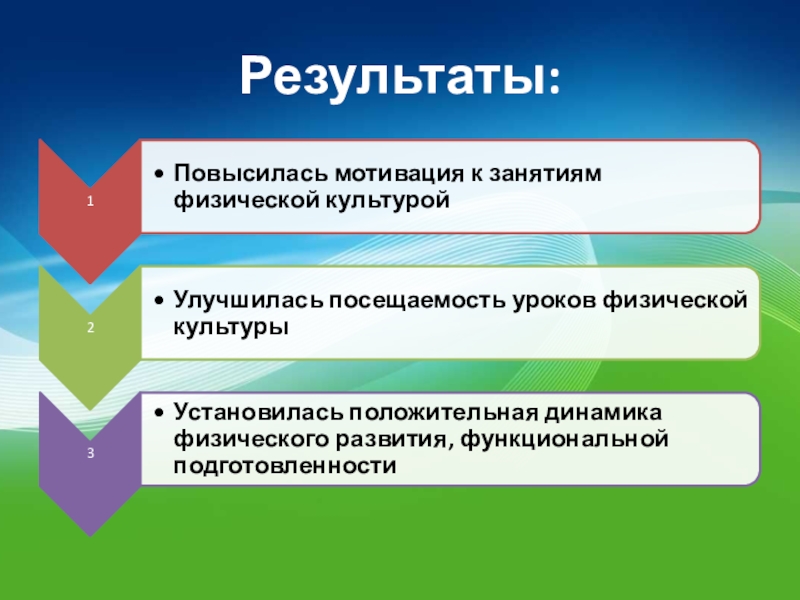 Результаты:

1

• Повысилась мотивация к занятиям физической культурой

2

• Улучшилась посещаемость уроков физической культуры

3

• Установилась положительная динамика физического развития, функциональной подготовленности